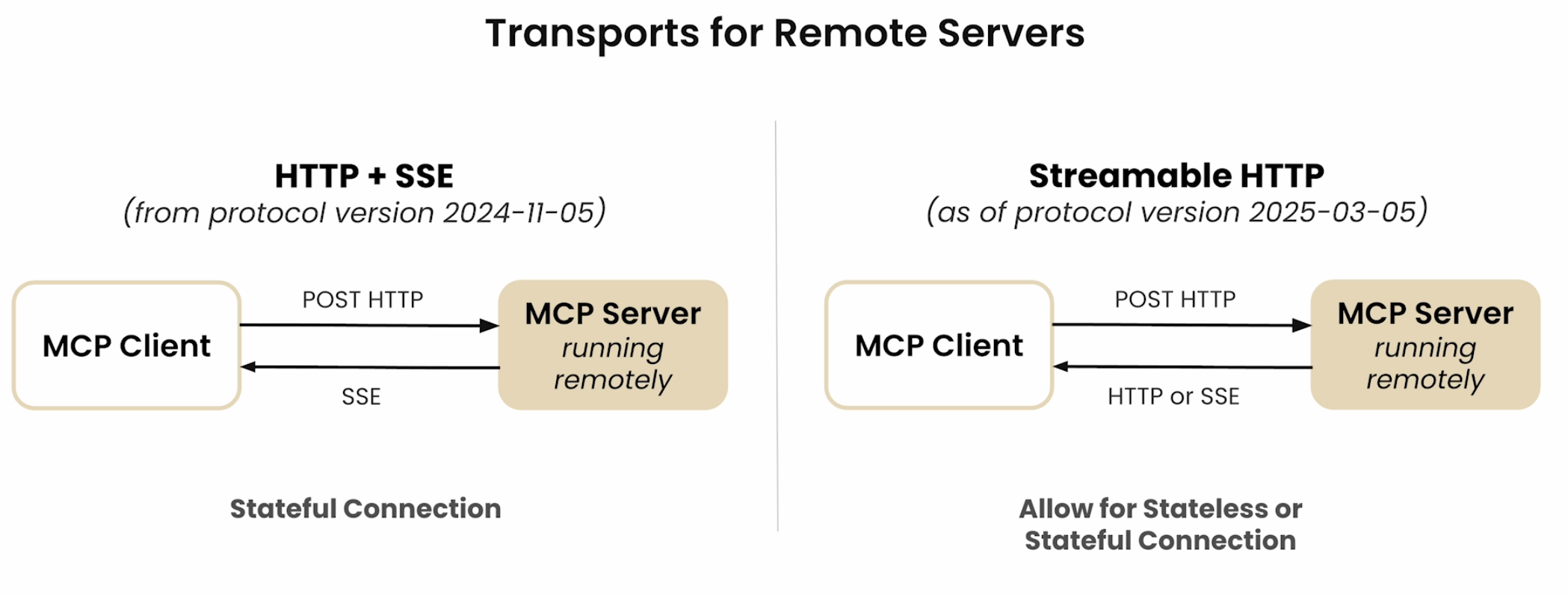 Transports for Remote Servers

HTTP + SSE
(from protocol version 2024-11-05)

MCP Client

POST HTTP

SSE

MCP Server
running
remotely

Stateful Connection

Streamable HTTP
(as of protocol version 2025-03-05)

MCP Client

POST HTTP

HTTP or SSE

MCP Server
running
remotely

Allow for Stateless or Stateful Connection